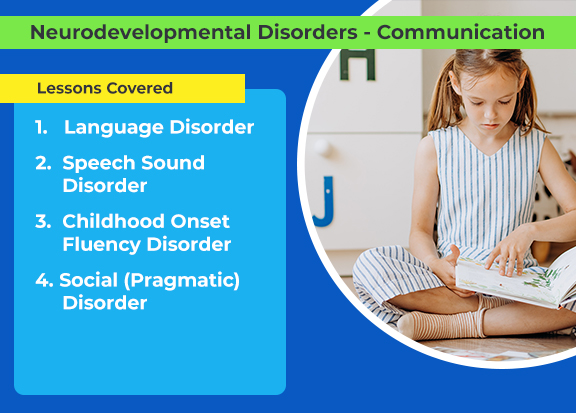 Neurodevelopmental Disorders - Communication

Lessons Covered

1. Language Disorder

2. Speech Sound Disorder

3. Childhood Onset Fluency Disorder

4. Social (Pragmatic) Disorder

H

J